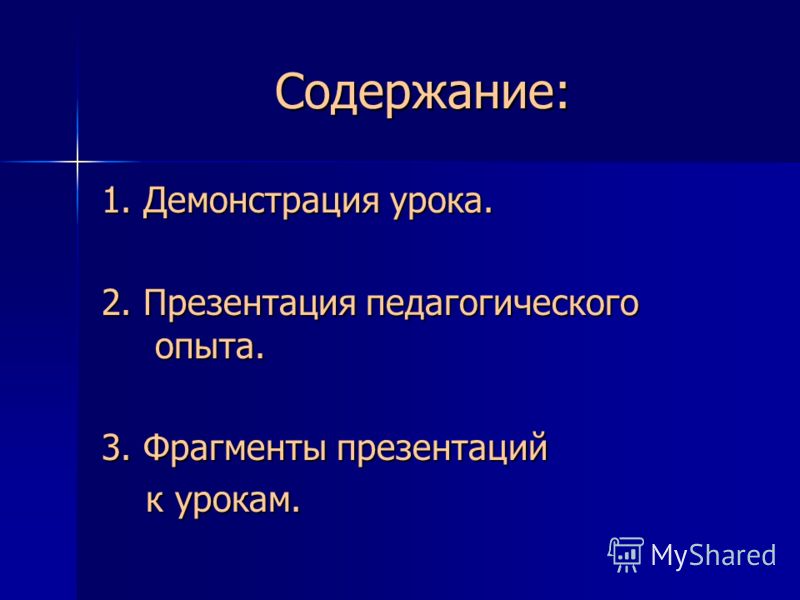 Содержание:

1. Демонстрация урока.

2. Презентация педагогического опыта.

3. Фрагменты презентаций к урокам.

MyShared